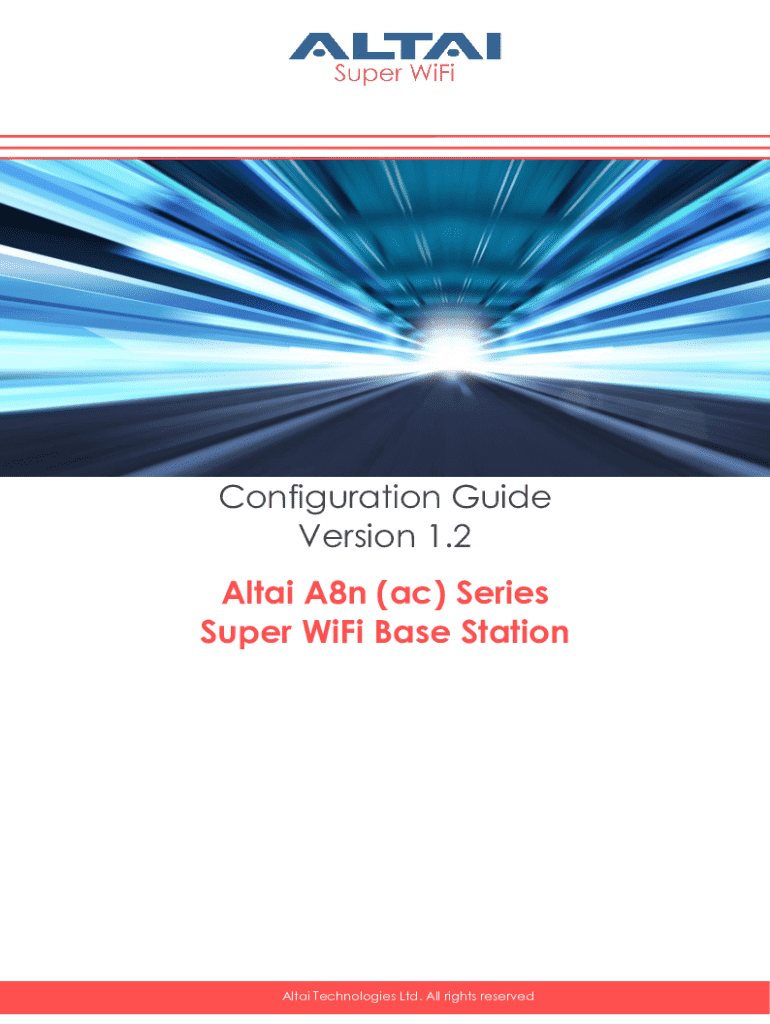 ALTAI
Super WiFi

Configuration Guide
Version 1.2

Altai A8n (ac) Series
Super WiFi Base Station

Altai Technologies Ltd. All rights reserved